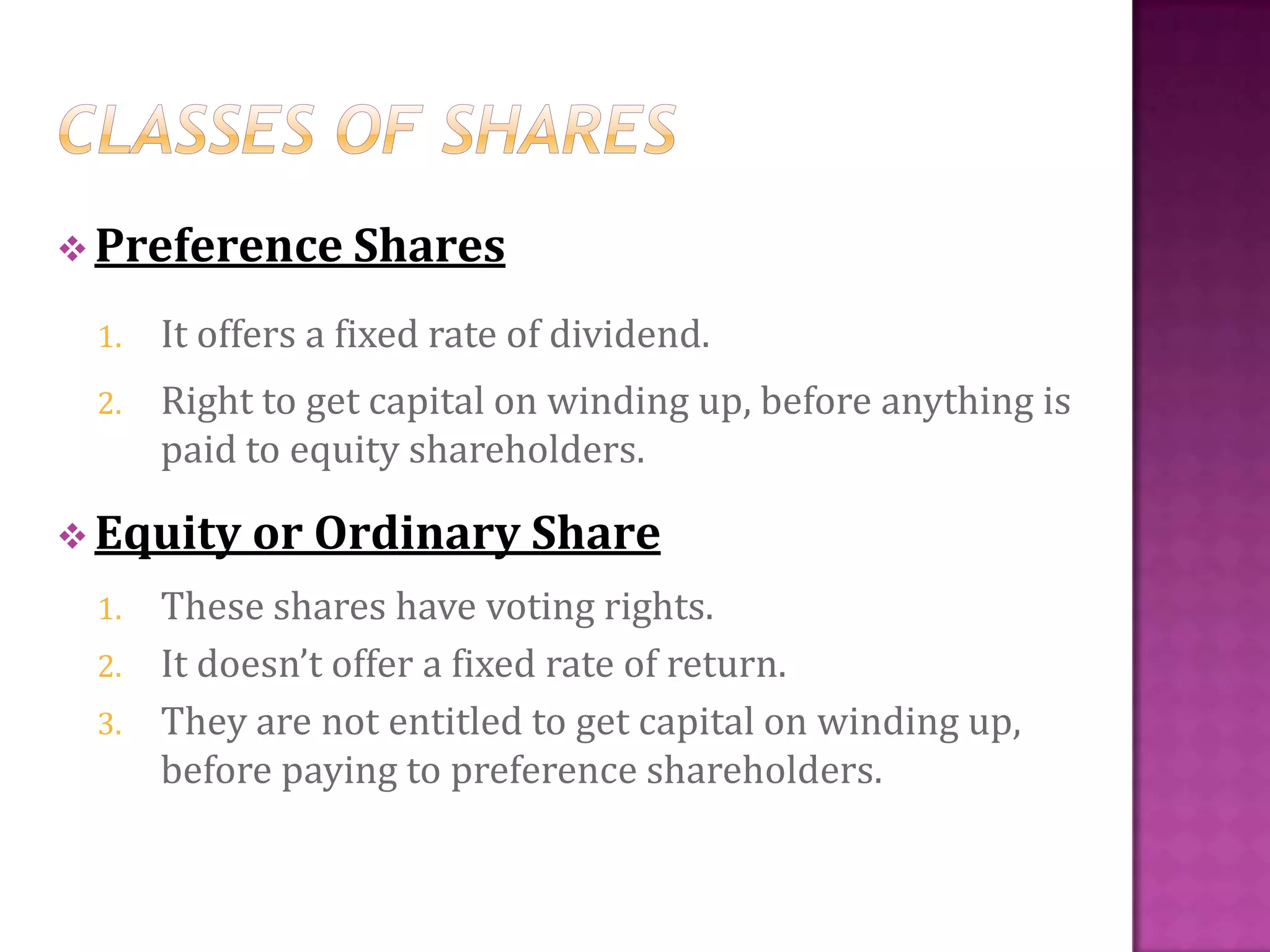 CLASSES OF SHARES

❖ Preference Shares

1. It offers a fixed rate of dividend.
2. Right to get capital on winding up, before anything is paid to equity shareholders.

❖ Equity or Ordinary Share

1. These shares have voting rights.
2. It doesn’t offer a fixed rate of return.
3. They are not entitled to get capital on winding up, before paying to preference shareholders.